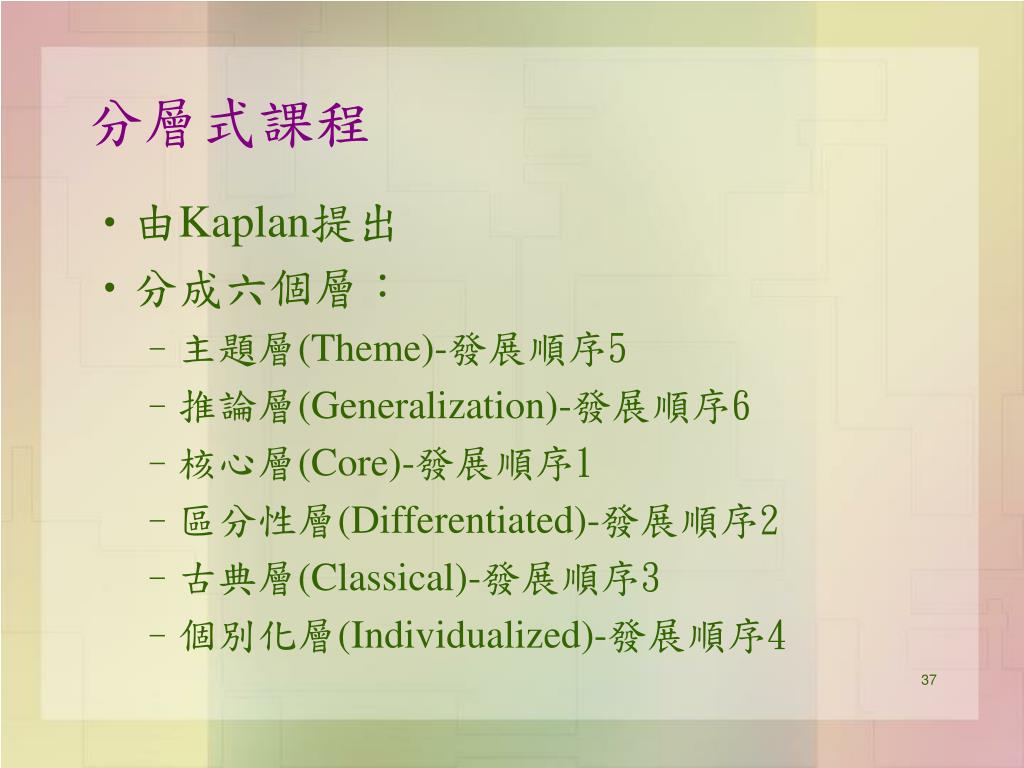 分層式課程

• 由Kaplan提出
• 分成六個層：
– 主題層(Theme)-發展順序5
– 推論層(Generalization)-發展順序6
– 核心層(Core)-發展順序1
– 區分性層(Differentiated)-發展順序2
– 古典層(Classical)-發展順序3
– 個別化層(Individualized)-發展順序4

37